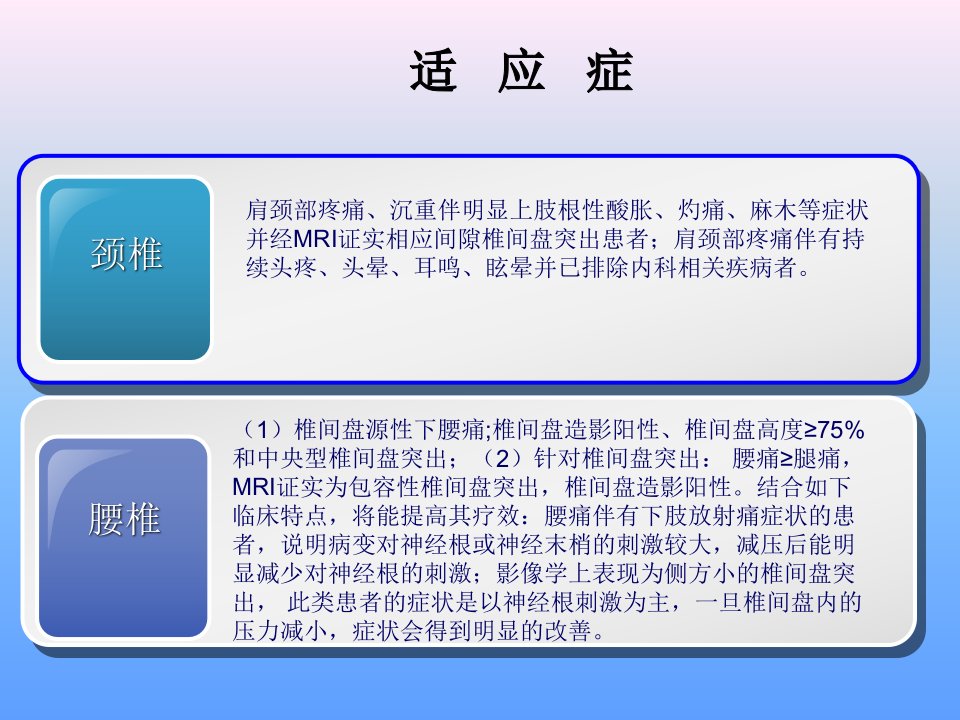 适 应 症

颈椎

肩颈部疼痛、沉重伴明显上肢根性酸胀、灼痛、麻木等症状并经MRI证实相应间隙椎间盘突出患者；肩颈部疼痛伴有持续头疼、头晕、耳鸣、眩晕并已排除内科相关疾病者。

腰椎

（1）椎间盘源性下腰痛;椎间盘造影阳性、椎间盘高度≥75%和中央型椎间盘突出；（2）针对椎间盘突出： 腰痛≥腿痛，MRI证实为包容性椎间盘突出，椎间盘造影阳性。结合如下临床特点，将能提高其疗效：腰痛伴有下肢放射痛症状的患者，说明病变对神经根或神经末梢的刺激较大，减压后能明显减少对神经根的刺激；影像学上表现为侧方小的椎间盘突出， 此类患者的症状是以神经根刺激为主，一旦椎间盘内的压力减小，症状会得到明显的改善。